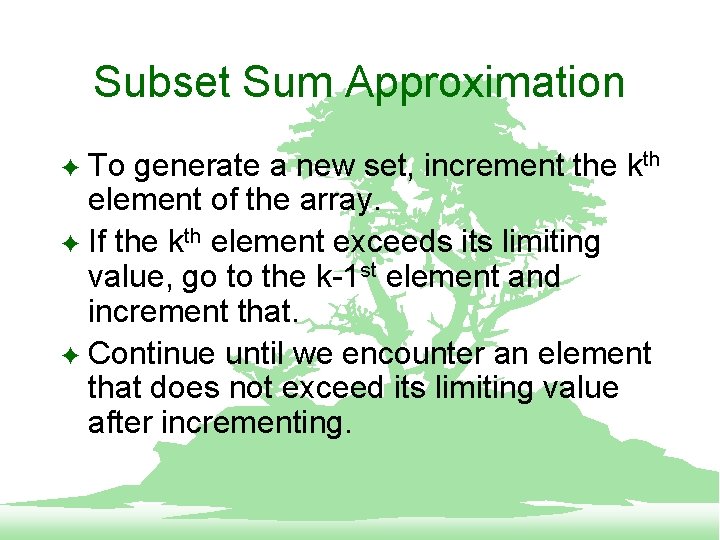 Subset Sum Approximation

✦ To generate a new set, increment the k$^{th}$ element of the array.

✦ If the k$^{th}$ element exceeds its limiting value, go to the k-1$^{st}$ element and increment that.

✦ Continue until we encounter an element that does not exceed its limiting value after incrementing.